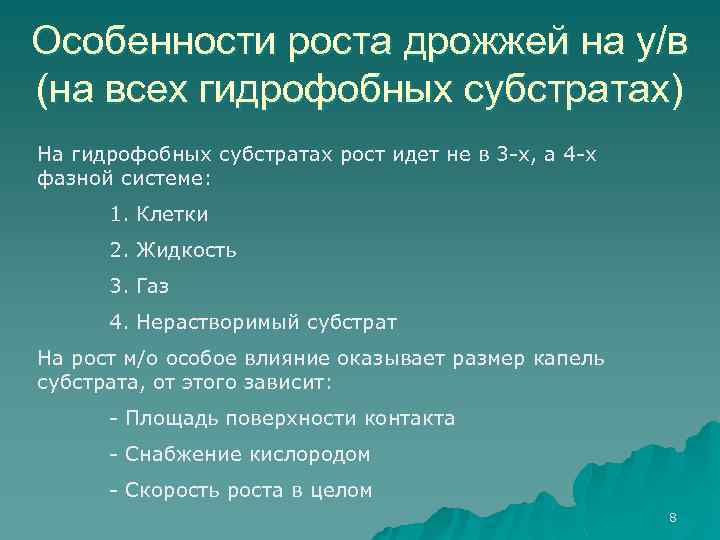 Особенности роста дрожжей на у/в (на всех гидрофобных субстратах)

На гидрофобных субстратах рост идет не в 3-х, а 4-х фазной системе:

1. Клетки

2. Жидкость

3. Газ

4. Нерастворимый субстрат

На рост м/о особое влияние оказывает размер капель субстрата, от этого зависит:

- Площадь поверхности контакта

- Снабжение кислородом

- Скорость роста в целом

8